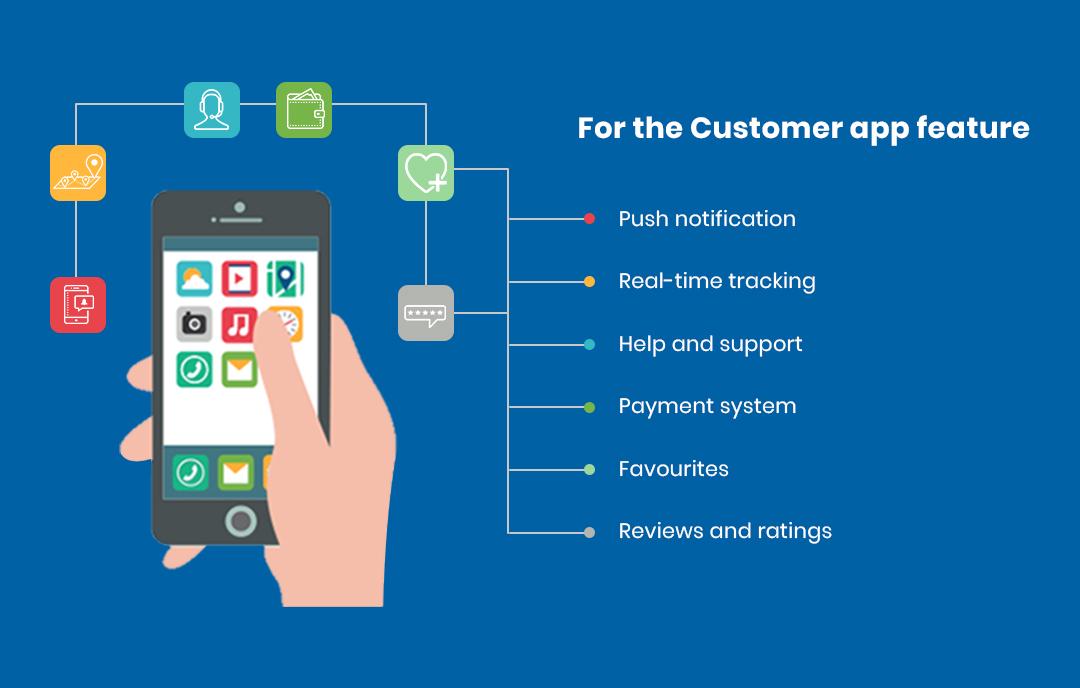 For the Customer app feature

Push notification
Real-time tracking
Help and support
Payment system
Favourites
Reviews and ratings